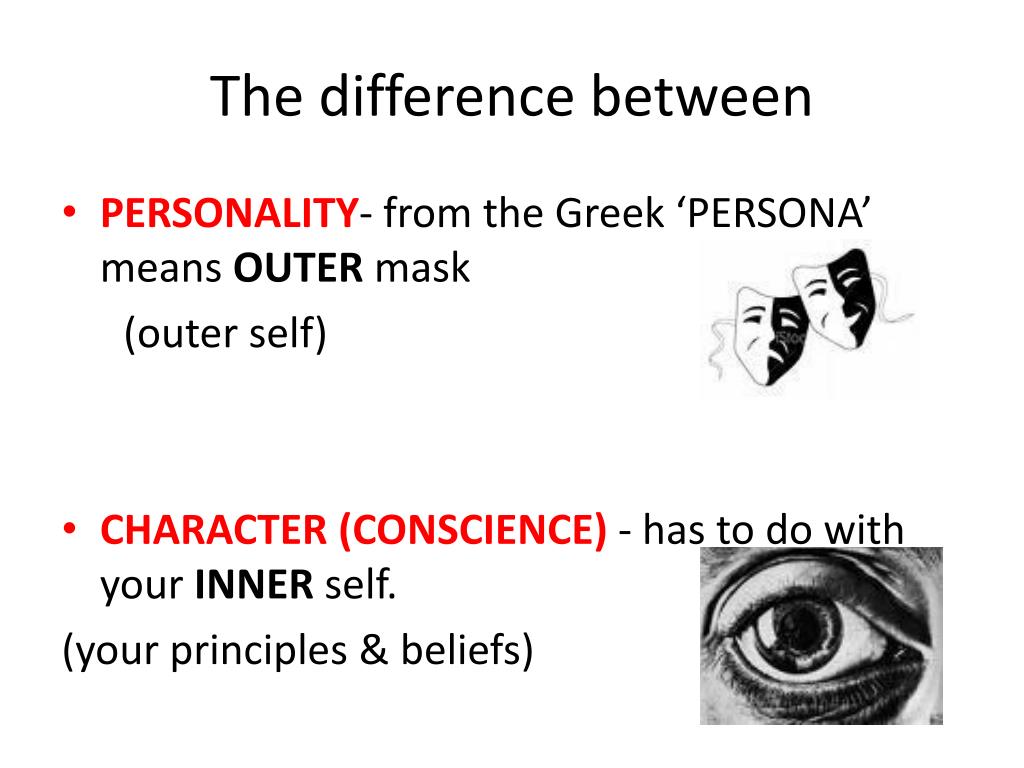 The difference between

• PERSONALITY- from the Greek ‘PERSONA’ means OUTER mask

(outer self)

• CHARACTER (CONSCIENCE) - has to do with your INNER self.

(your principles & beliefs)